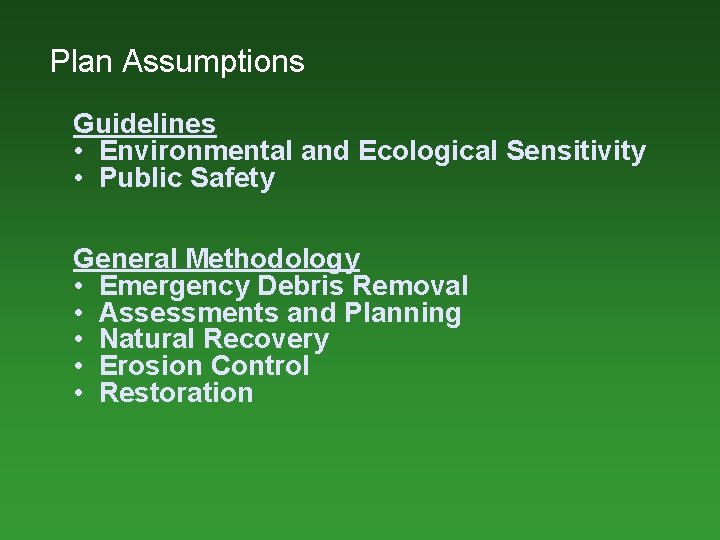 Plan Assumptions

Guidelines
• Environmental and Ecological Sensitivity
• Public Safety

General Methodology
• Emergency Debris Removal
• Assessments and Planning
• Natural Recovery
• Erosion Control
• Restoration